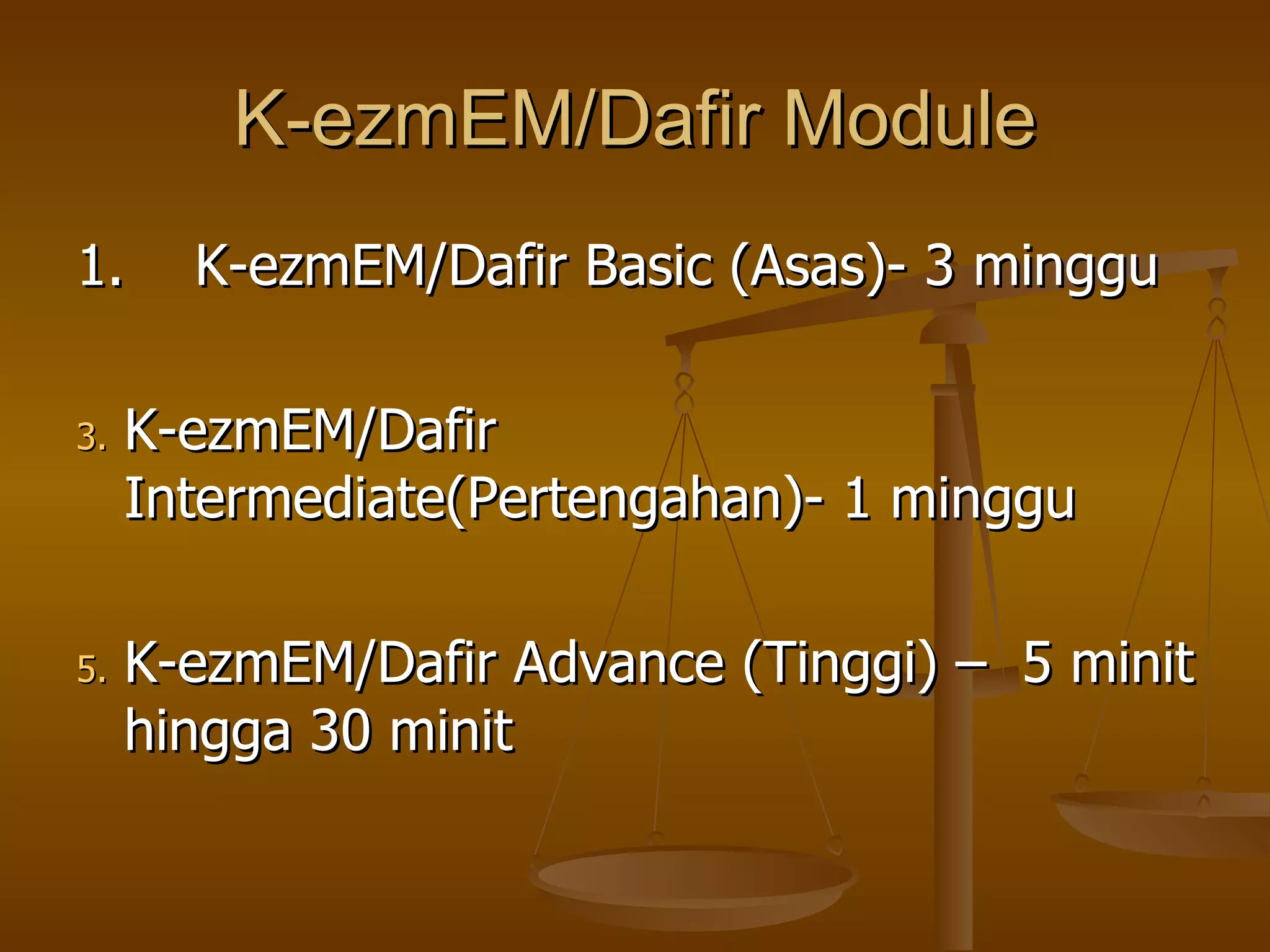 K-ezmEM/Dafir Module

1. K-ezmEM/Dafir Basic (Asas)- 3 minggu

3. K-ezmEM/Dafir Intermediate(Pertengahan)- 1 minggu

5. K-ezmEM/Dafir Advance (Tinggi) – 5 minit hingga 30 minit